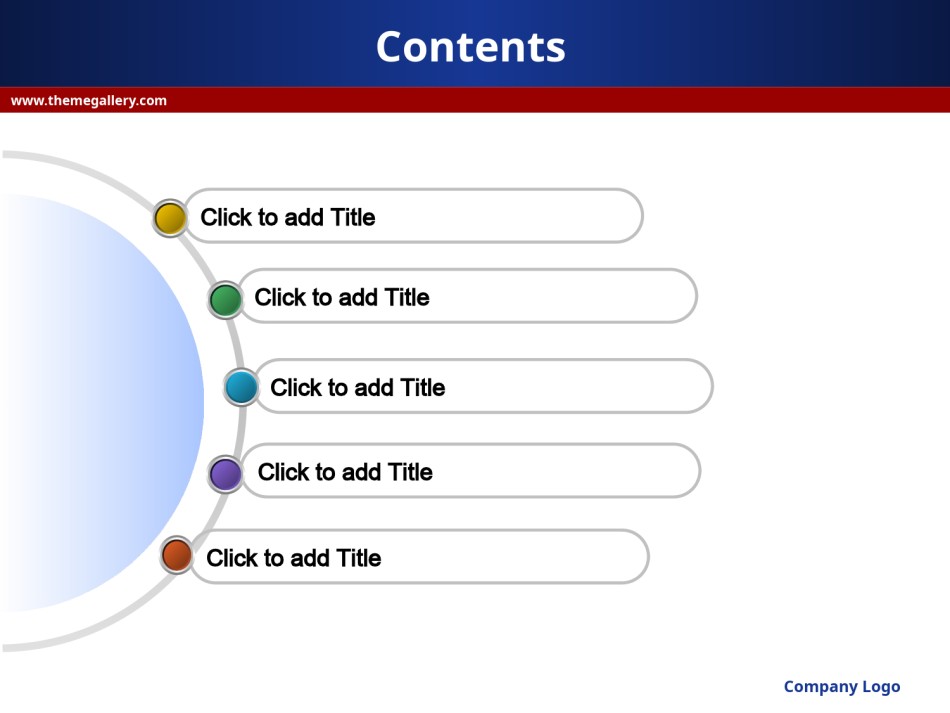 Contents

www.themegallery.com

Click to add Title

Click to add Title

Click to add Title

Click to add Title

Click to add Title

Company Logo